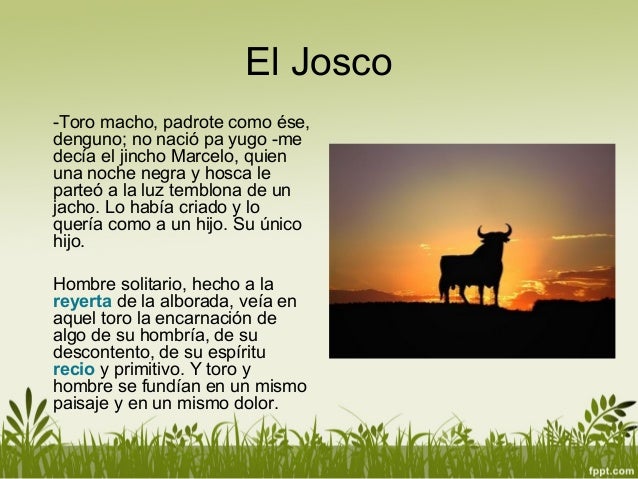 El Josco

-Toro macho, padrote como ése, denguno; no nació pa yugo -me decía el jincho Marcelo, quien una noche negra y hosca le parteó a la luz temblona de un jacho. Lo había criado y lo quería como a un hijo. Su único hijo.

Hombre solitario, hecho a la reyerta de la alborada, veía en aquel toro la encarnación de algo de su hombría, de su descontento, de su espíritu recio y primitivo. Y toro y hombre se fundían en un mismo paisaje y en un mismo dolor.

fppt.com